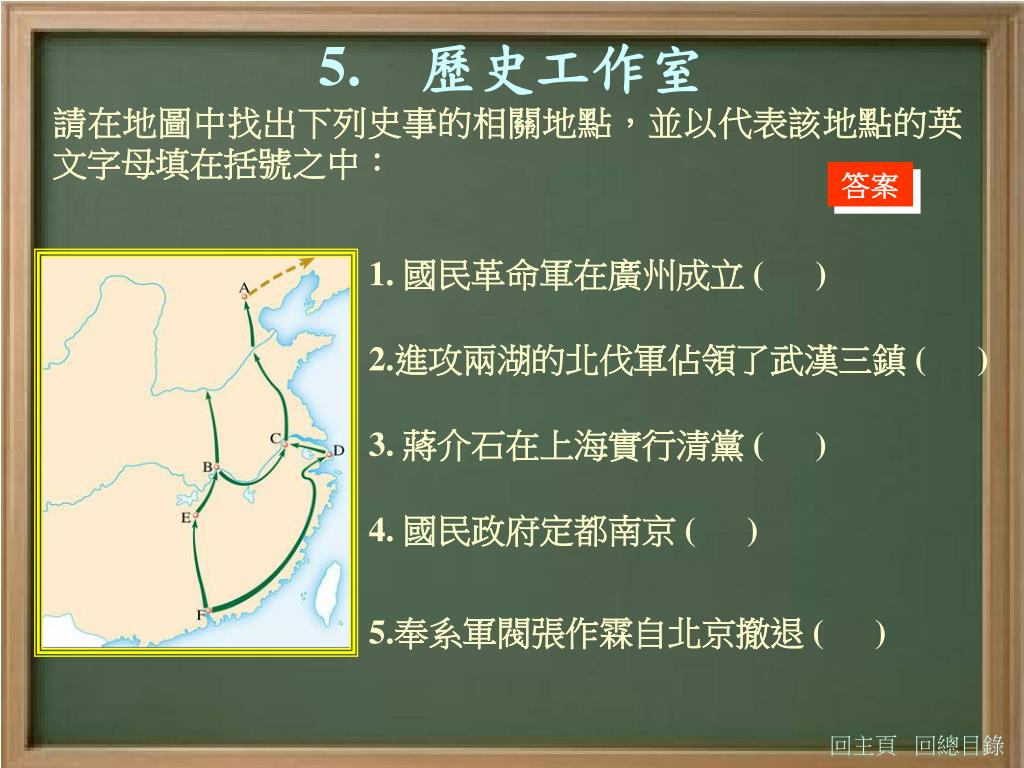 5. 歷史工作室

請在地圖中找出下列史事的相關地點，並以代表該地點的英文字母填在括號之中：

答案

A
B
C
D
E
F

1. 國民革命軍在廣州成立 (　)

2.進攻兩湖的北伐軍佔領了武漢三鎮 (　)

3. 蔣介石在上海實行清黨 (　)

4. 國民政府定都南京 (　)

5.奉系軍閥張作霖自北京撤退 (　)

回主頁　回總目錄